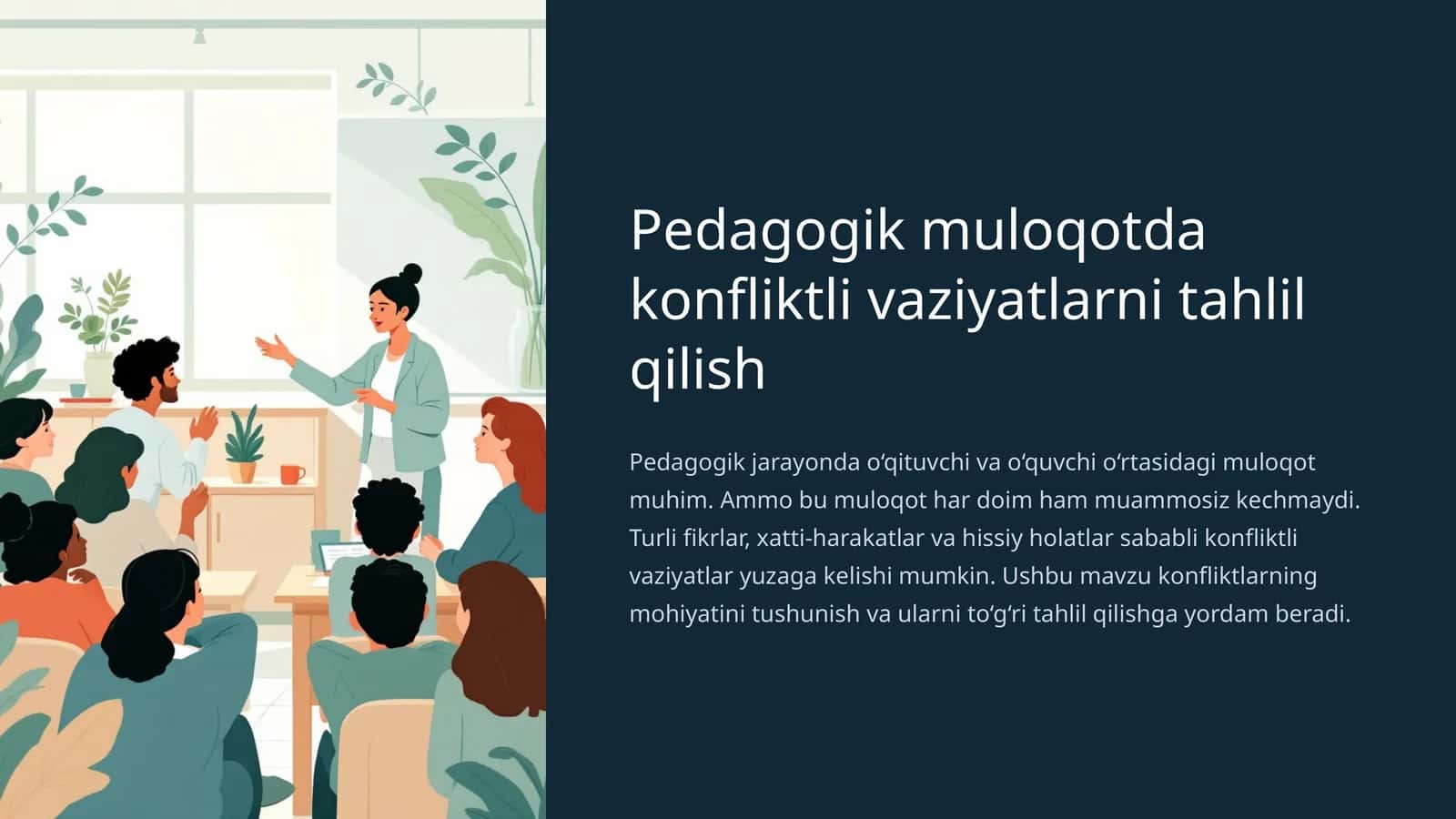 Pedagogik muloqotda konfliktli vaziyatlarni tahlil qilish

Pedagogik jarayonda oʻqituvchi va oʻquvchi oʻrtasidagi muloqot muhim. Ammo bu muloqot har doim ham muammosiz kechmaydi. Turli fikrlar, xatti-harakatlar va hissiy holatlar sababli konfliktli vaziyatlar yuzaga kelishi mumkin. Ushbu mavzu konfliktlarning mohiyatini tushunish va ularni toʻgʻri tahlil qilishga yordam beradi.